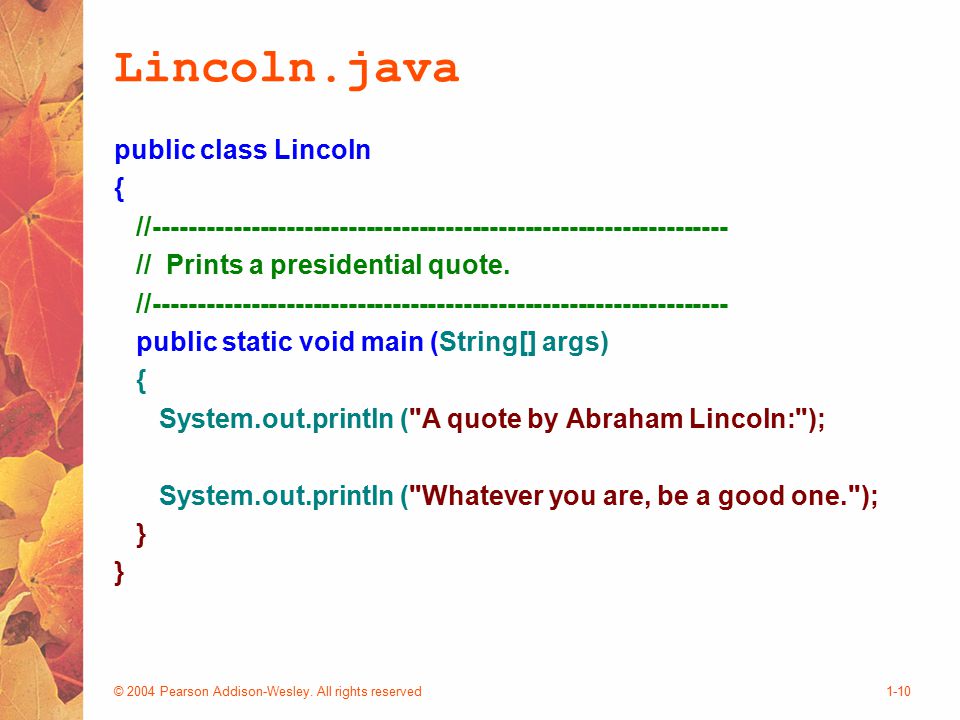 Lincoln.java

public class Lincoln
{
//-----------------------------------------------------------------
// Prints a presidential quote.
//-----------------------------------------------------------------
public static void main (String[] args)
{
System.out.println ("A quote by Abraham Lincoln:");

System.out.println ("Whatever you are, be a good one.");
}
}

© 2004 Pearson Addison-Wesley. All rights reserved

1-10